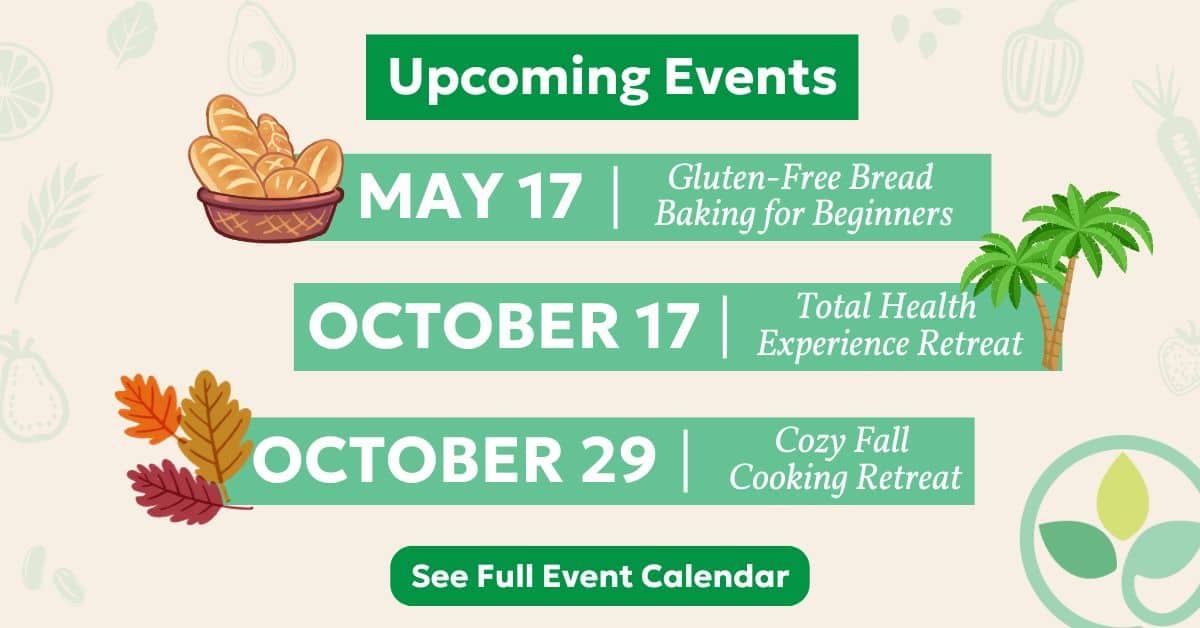 Upcoming Events

MAY 17 | Gluten-Free Bread Baking for Beginners

OCTOBER 17 | Total Health Experience Retreat

OCTOBER 29 | Cozy Fall Cooking Retreat

See Full Event Calendar